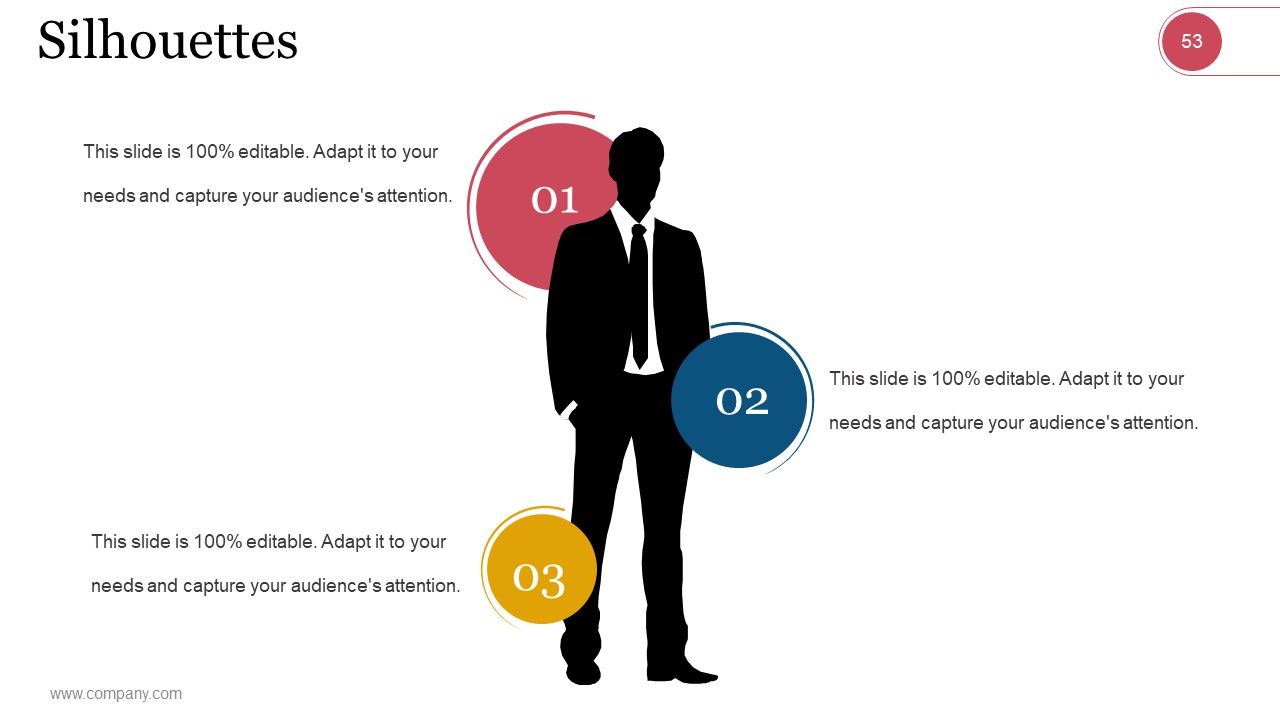 Silhouettes

53

This slide is 100% editable. Adapt it to your needs and capture your audience's attention.

01

02

This slide is 100% editable. Adapt it to your needs and capture your audience's attention.

This slide is 100% editable. Adapt it to your needs and capture your audience's attention.

03

www.company.com